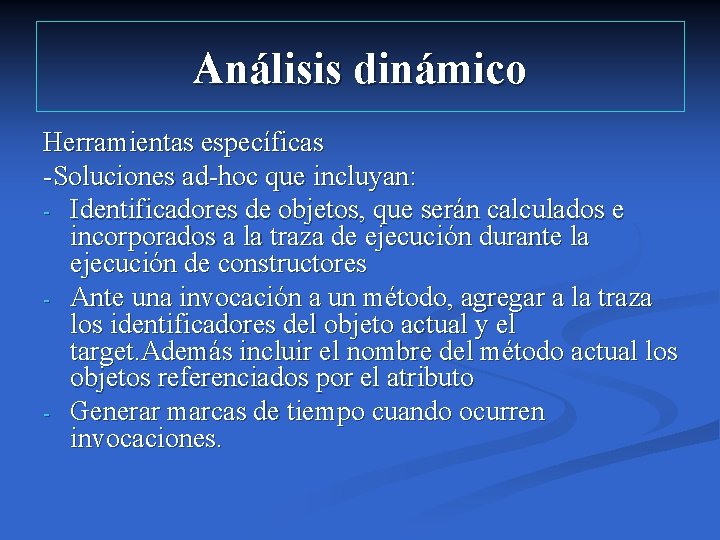 Análisis dinámico

Herramientas específicas

-Soluciones ad-hoc que incluyan:

- Identificadores de objetos, que serán calculados e incorporados a la traza de ejecución durante la ejecución de constructores
- Ante una invocación a un método, agregar a la traza los identificadores del objeto actual y el target.Además incluir el nombre del método actual los objetos referenciados por el atributo
- Generar marcas de tiempo cuando ocurren invocaciones.